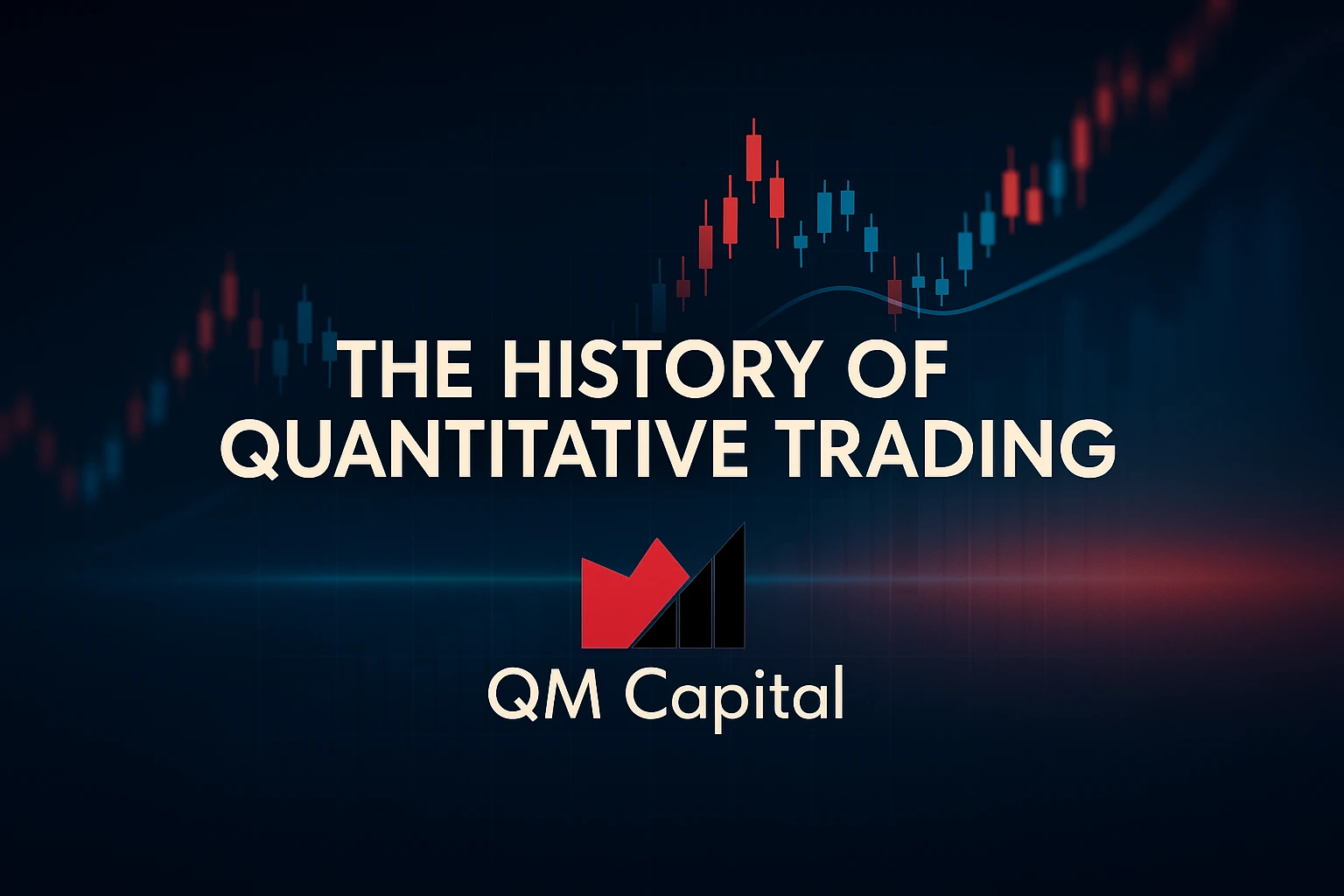 THE HISTORY OF QUANTITATIVE TRADING

QM Capital